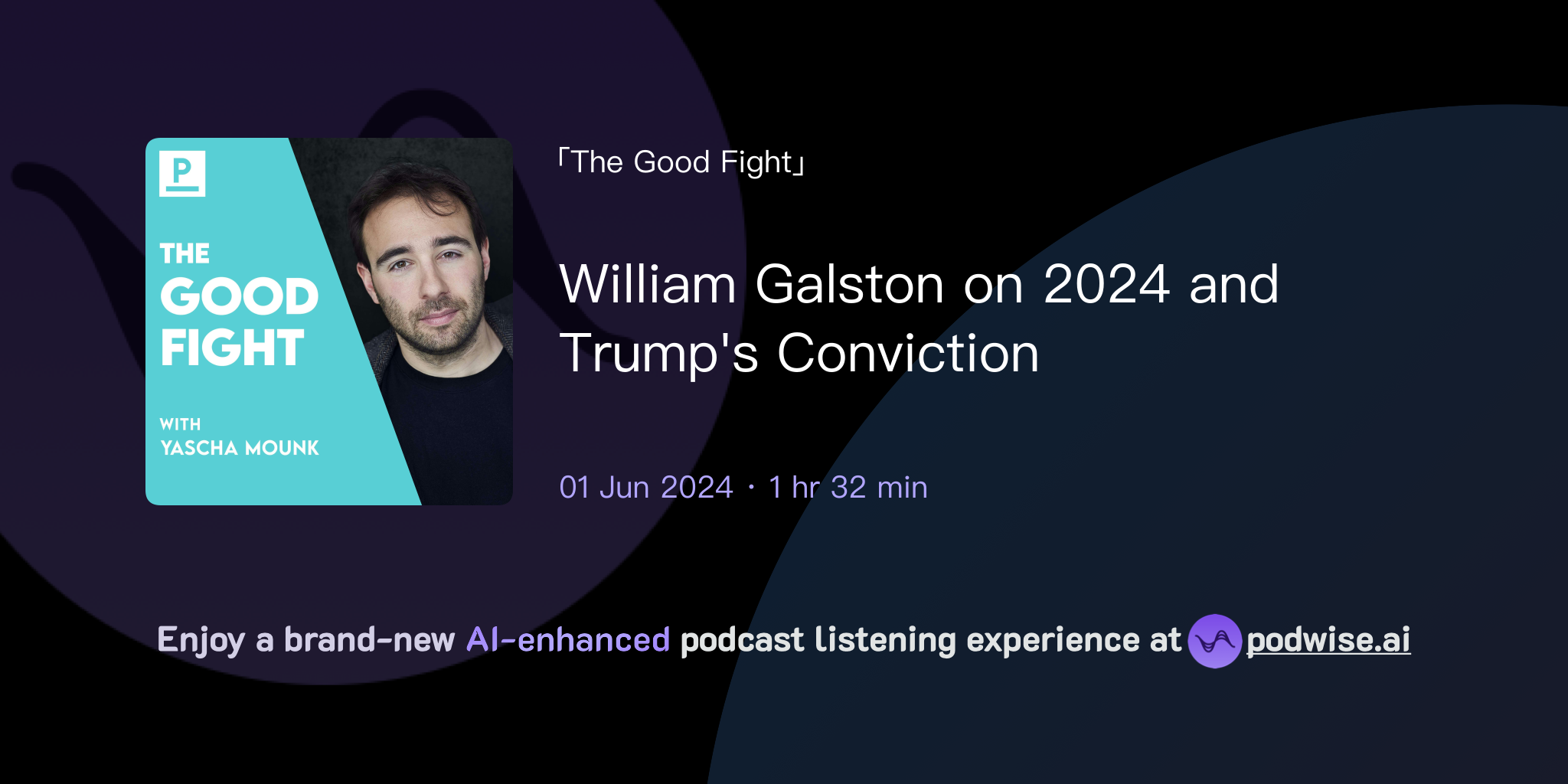 P

THE GOOD FIGHT

WITH YASCHA MOUNK

「The Good Fight」

William Galston on 2024 and Trump's Conviction

01 Jun 2024 · 1 hr 32 min

Enjoy a brand-new AI-enhanced podcast listening experience at podwise.ai